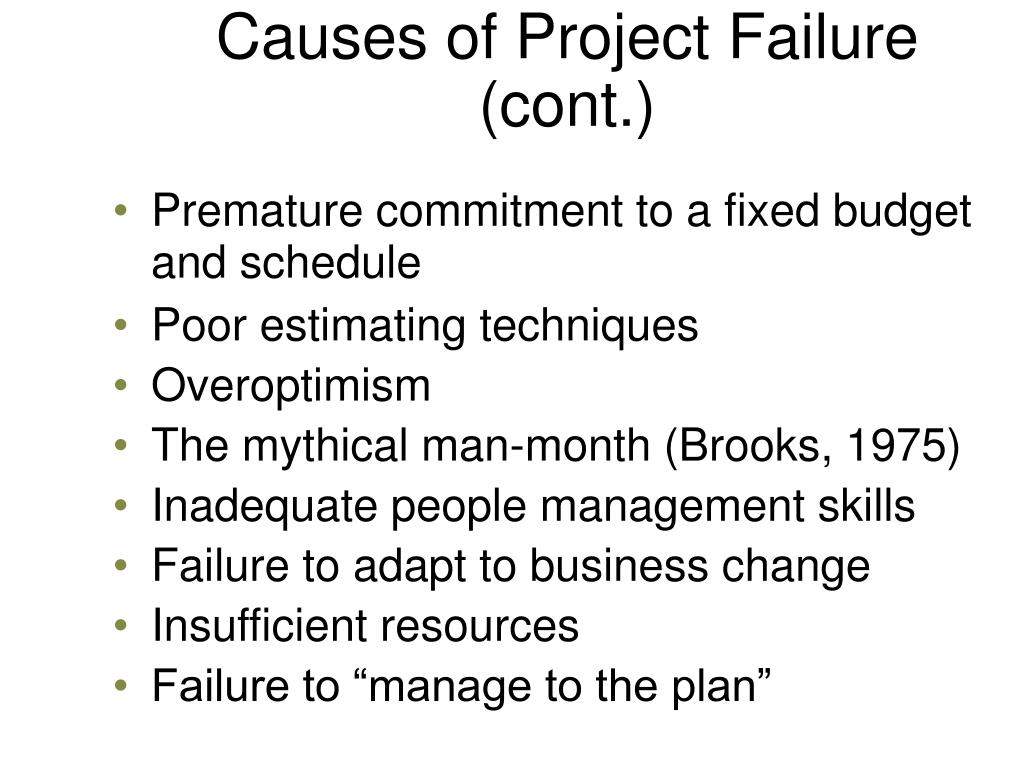 Causes of Project Failure (cont.)

• Premature commitment to a fixed budget and schedule
• Poor estimating techniques
• Overoptimism
• The mythical man-month (Brooks, 1975)
• Inadequate people management skills
• Failure to adapt to business change
• Insufficient resources
• Failure to “manage to the plan”